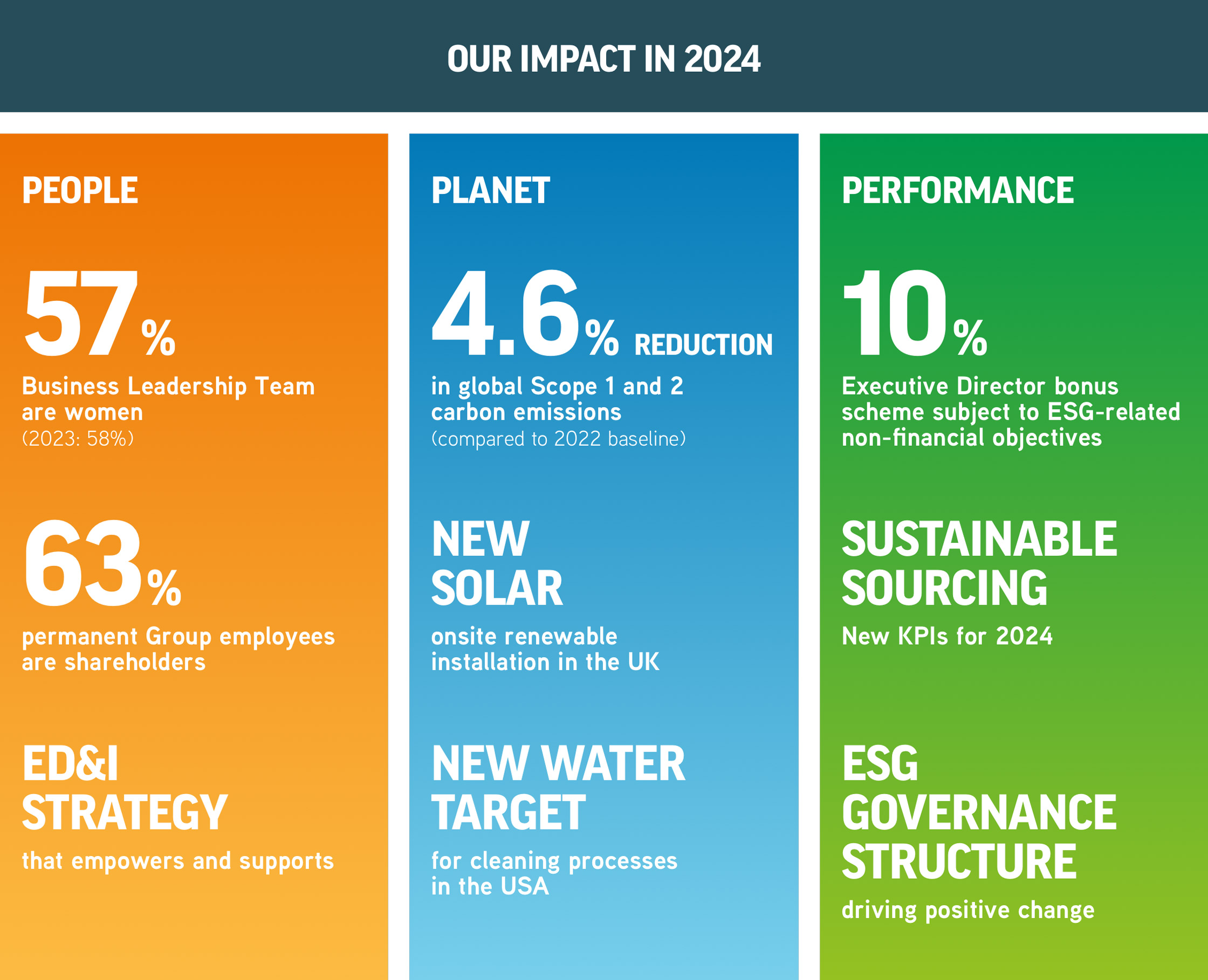 OUR IMPACT IN 2024

PEOPLE

57%

Business Leadership Team are women
(2023: 58%)

63%

permanent Group employees are shareholders

ED&I STRATEGY

that empowers and supports

PLANET

4.6% REDUCTION

in global Scope 1 and 2 carbon emissions
(compared to 2022 baseline)

NEW SOLAR

onsite renewable installation in the UK

NEW WATER TARGET

for cleaning processes in the USA

PERFORMANCE

10%

Executive Director bonus scheme subject to ESG-related non-financial objectives

SUSTAINABLE SOURCING

New KPIs for 2024

ESG GOVERNANCE STRUCTURE

driving positive change